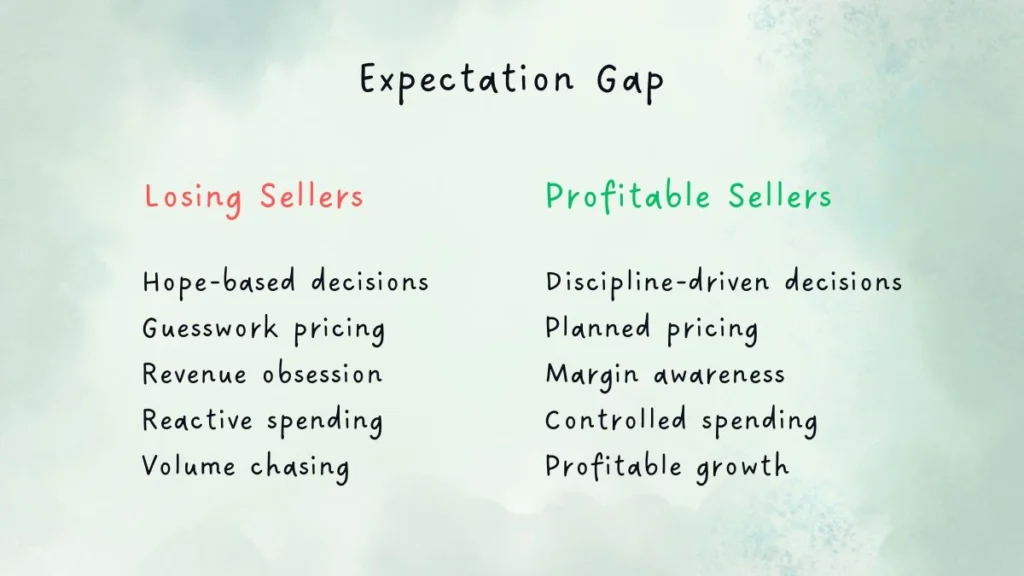 Expectation Gap

Losing Sellers

Hope-based decisions
Guesswork pricing
Revenue obsession
Reactive spending
Volume chasing

Profitable Sellers

Discipline-driven decisions
Planned pricing
Margin awareness
Controlled spending
Profitable growth